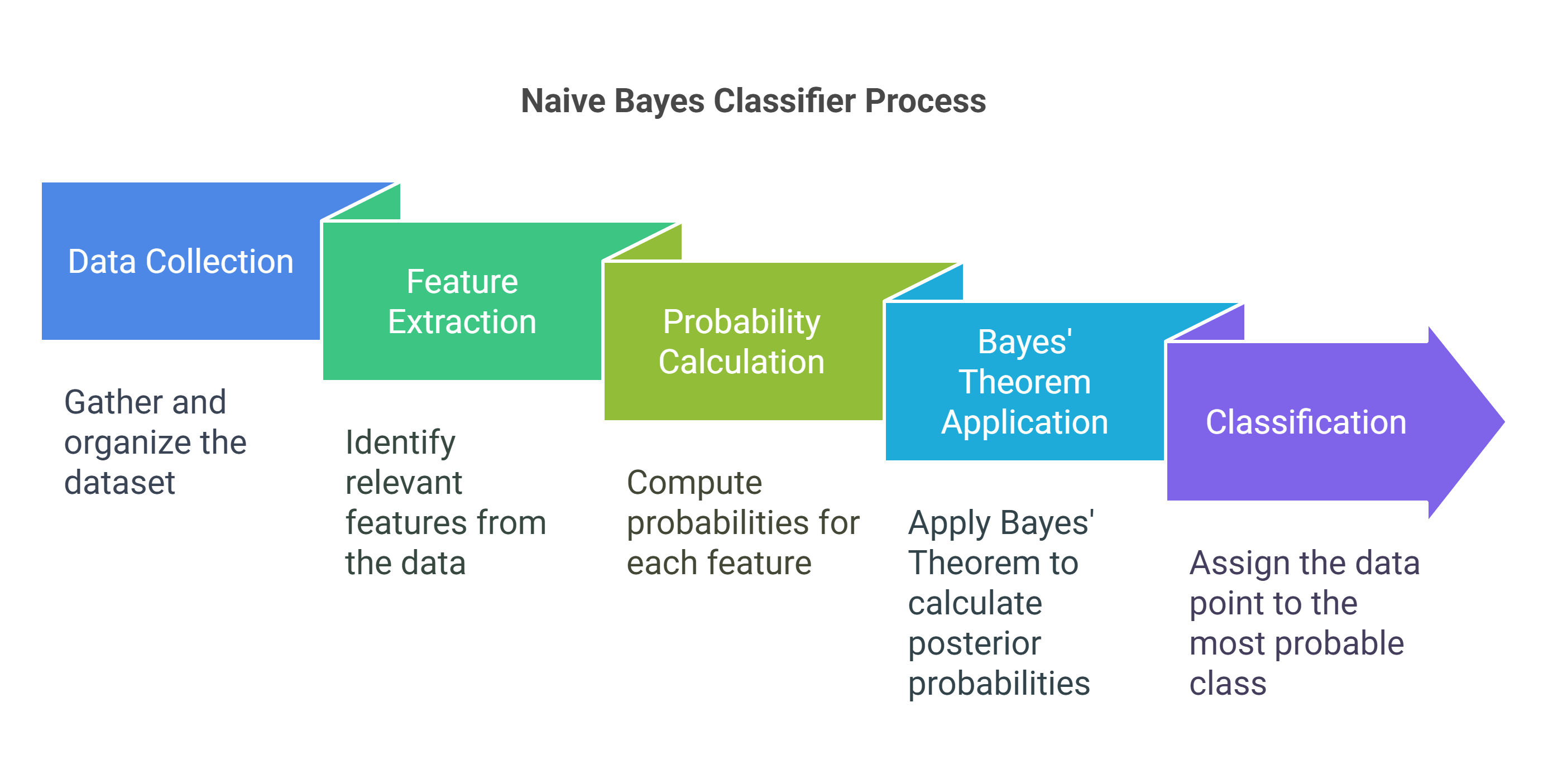 Naive Bayes Classifier Process

Data Collection

Gather and organize the dataset

Feature Extraction

Identify relevant features from the data

Probability Calculation

Compute probabilities for each feature

Bayes' Theorem Application

Apply Bayes' Theorem to calculate posterior probabilities

Classification

Assign the data point to the most probable class